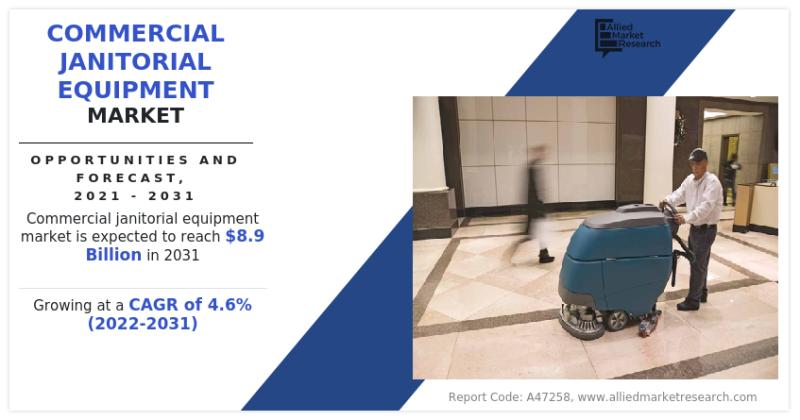 COMMERCIAL JANITORIAL EQUIPMENT MARKET

OPPORTUNITIES AND FORECAST, 2021 - 2031

Commercial janitorial equipment market is expected to reach $8.9 Billion in 2031

Growing at a CAGR of 4.6% (2022-2031)

Allied Market Research

Report Code: A47258, www.alliedmarketresearch.com